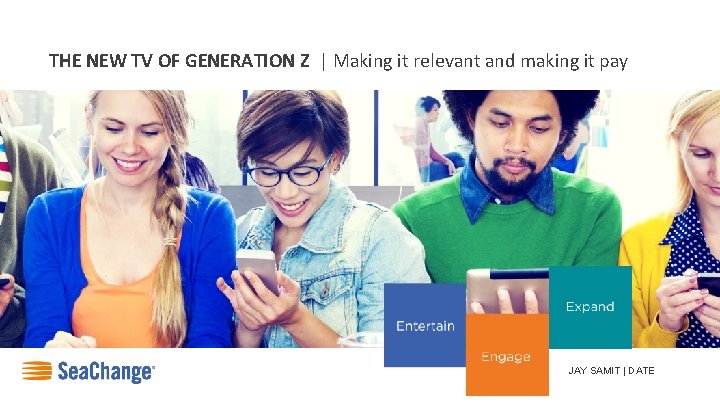 THE NEW TV OF GENERATION Z | Making it relevant and making it pay

Entertain

Engage

Expand

SeaChange

JAY SAMIT | DATE